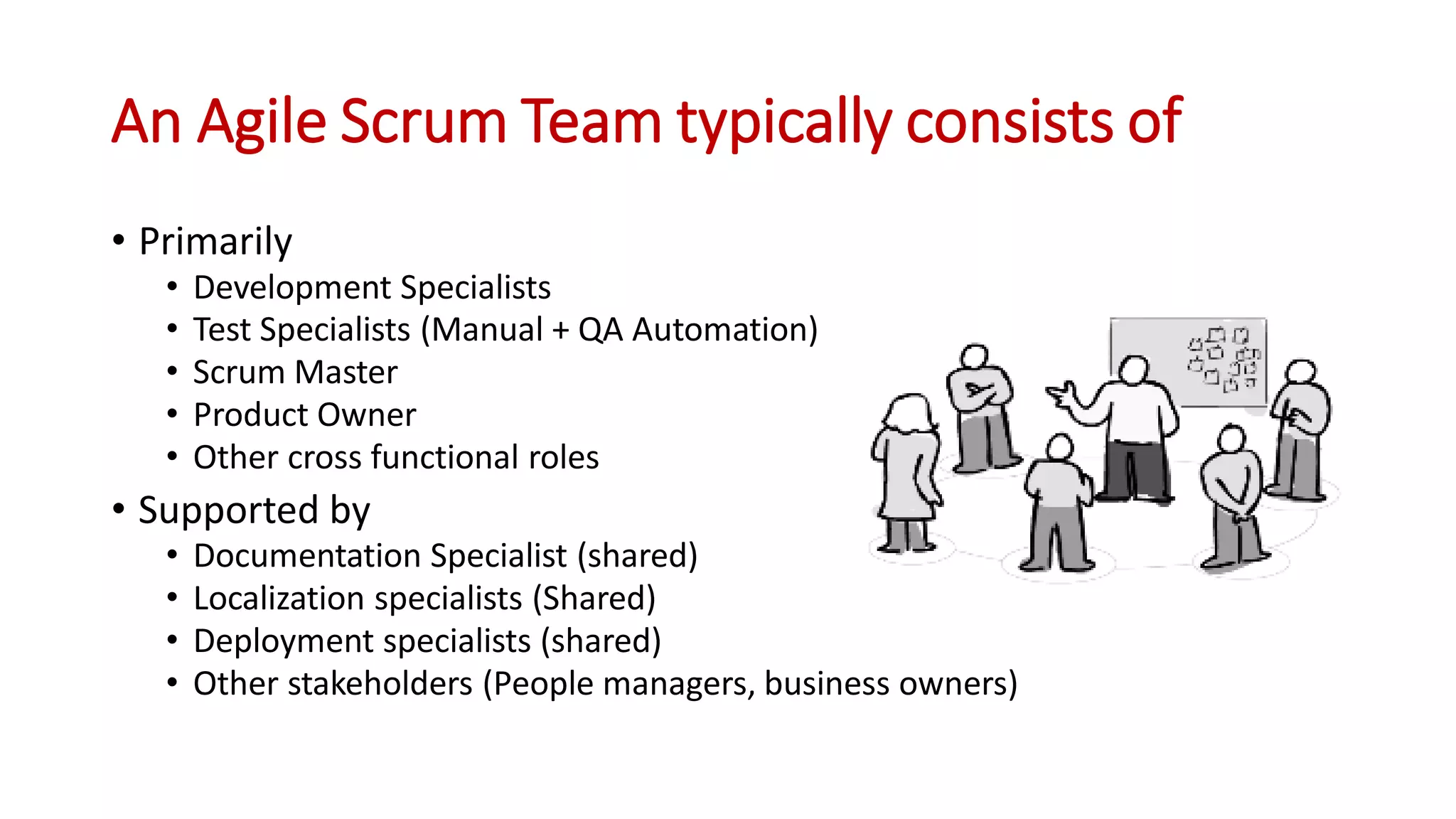 An Agile Scrum Team typically consists of

• Primarily
  • Development Specialists
  • Test Specialists (Manual + QA Automation)
  • Scrum Master
  • Product Owner
  • Other cross functional roles
• Supported by
  • Documentation Specialist (shared)
  • Localization specialists (Shared)
  • Deployment specialists (shared)
  • Other stakeholders (People managers, business owners)